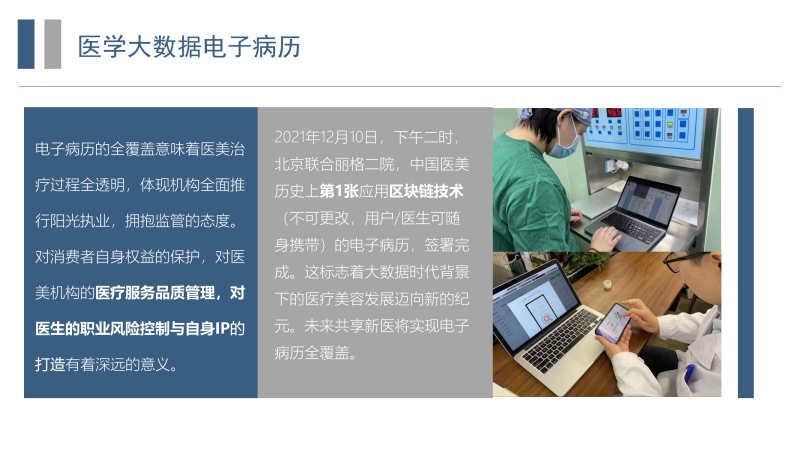 医学大数据电子病历

电子病历的全覆盖意味着医美治疗过程全透明，体现机构全面推行阳光执业，拥抱监管的态度。对消费者自身权益的保护，对医美机构的医疗服务品质管理，对医生的职业风险控制与自身IP的打造有着深远的意义。

2021年12月10日，下午二时，北京联合丽格二院，中国医美历史上第1张应用区块链技术（不可更改，用户/医生可随身携带）的电子病历，签署完成。这标志着大数据时代背景下的医疗美容发展迈向新的纪元。未来共享新医将实现电子病历全覆盖。